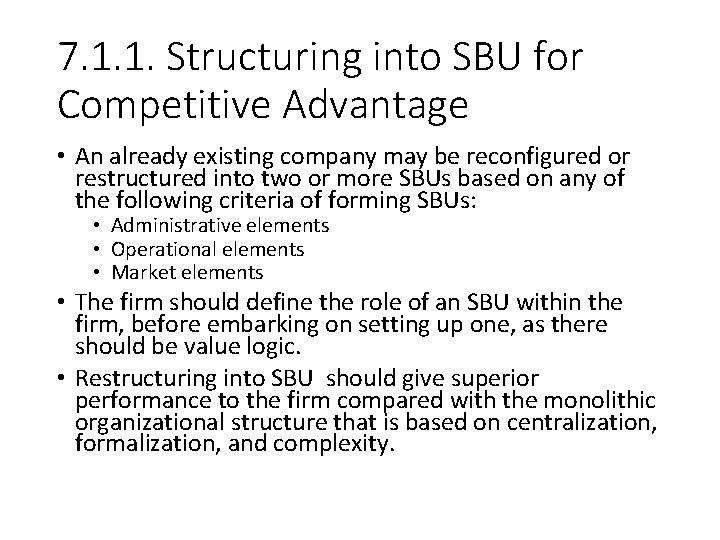 7.1.1. Structuring into SBU for Competitive Advantage

• An already existing company may be reconfigured or restructured into two or more SBUs based on any of the following criteria of forming SBUs:
  • Administrative elements
  • Operational elements
  • Market elements

• The firm should define the role of an SBU within the firm, before embarking on setting up one, as there should be value logic.

• Restructuring into SBU should give superior performance to the firm compared with the monolithic organizational structure that is based on centralization, formalization, and complexity.